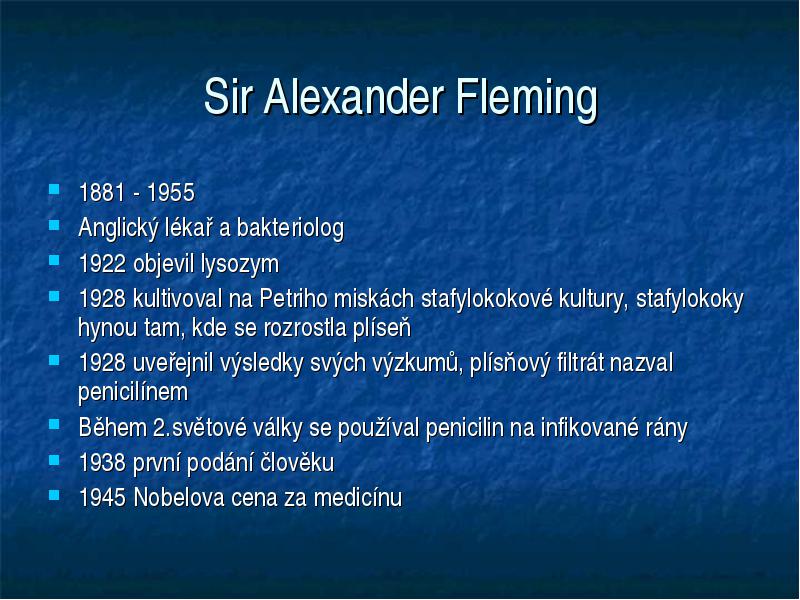 Sir Alexander Fleming

- 1881 - 1955
- Anglický lékař a bakteriolog
- 1922 objevil lysozym
- 1928 kultivoval na Petriho miskách stafylokokové kultury, stafylokoky hynou tam, kde se rozrostla plíseň
- 1928 uveřejnil výsledky svých výzkumů, plísňový filtrát nazval penicilínem
- Během 2.světové války se používal penicilin na infikované rány
- 1938 první podání člověku
- 1945 Nobelova cena za medicínu